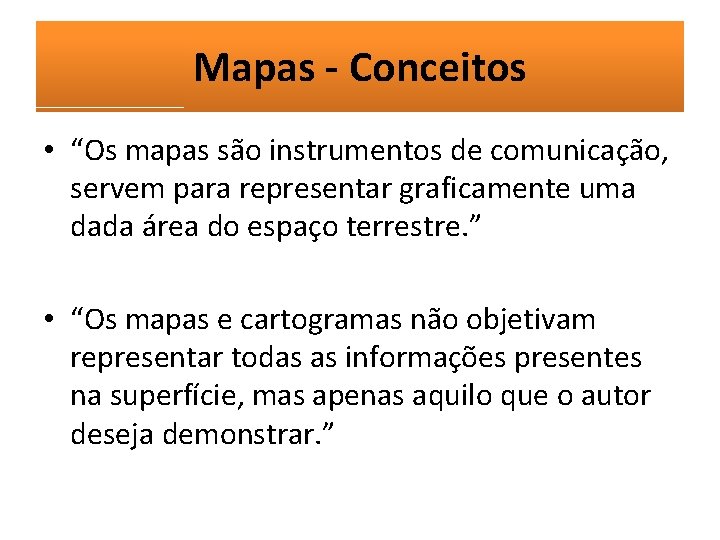 Mapas - Conceitos

• “Os mapas são instrumentos de comunicação, servem para representar graficamente uma dada área do espaço terrestre.”

• “Os mapas e cartogramas não objetivam representar todas as informações presentes na superfície, mas apenas aquilo que o autor deseja demonstrar.”